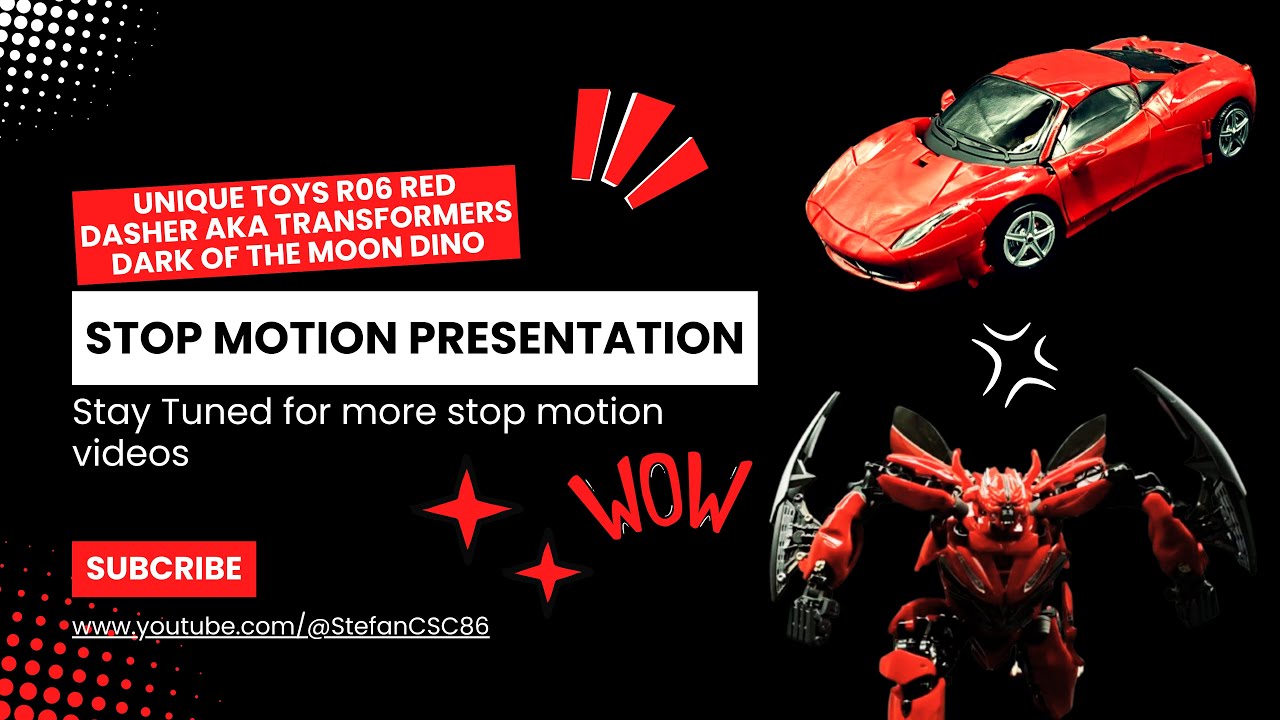 UNIQUE TOYS R06 RED DASHER AKA TRANSFORMERS DARK OF THE MOON DINO

STOP MOTION PRESENTATION

Stay Tuned for more stop motion videos

WOW

SUBCRIBE

www.youtube.com/@StefanCSC86